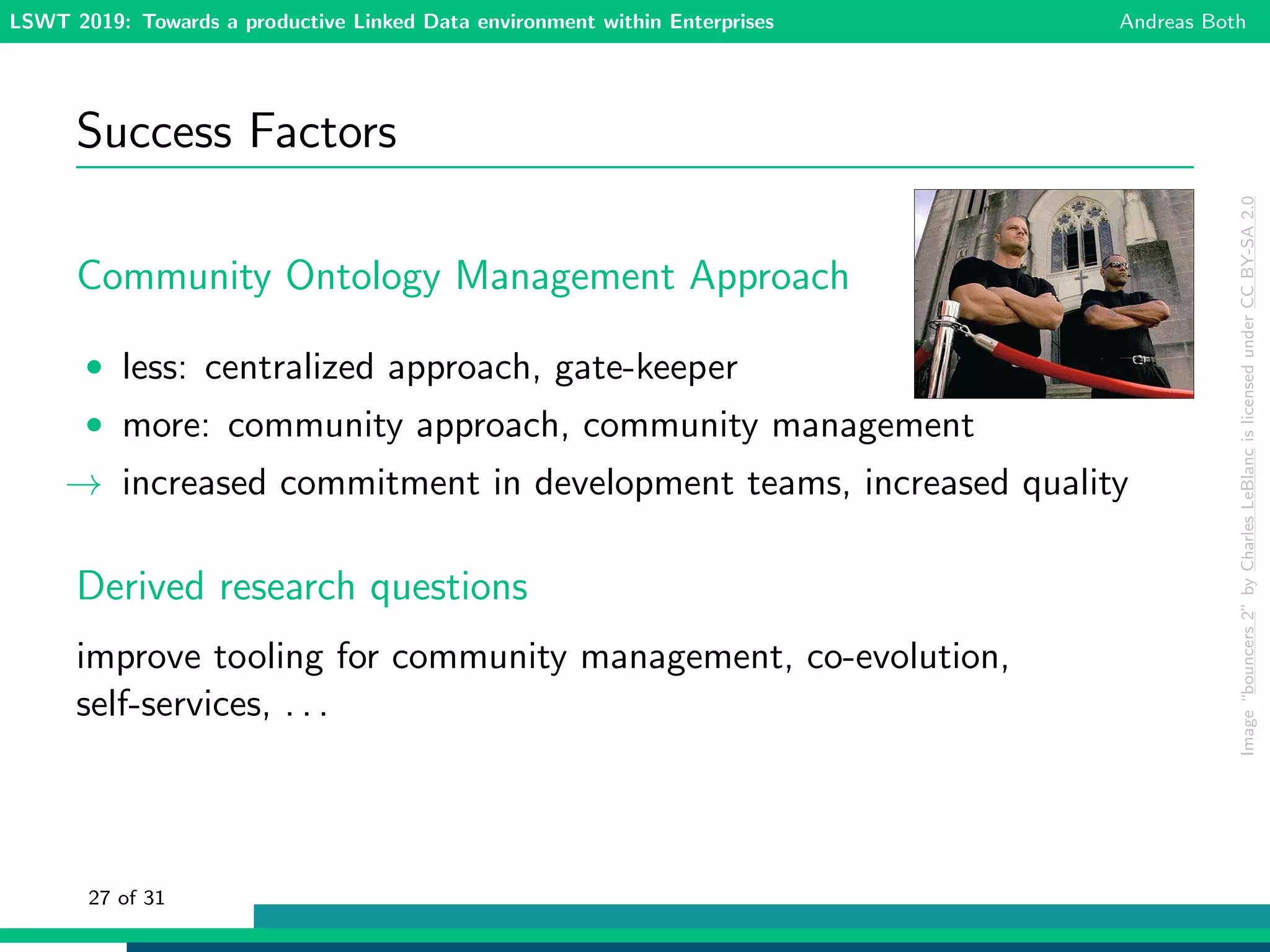 LSWT 2019: Towards a productive Linked Data environment within Enterprises Andreas Both

Success Factors

Community Ontology Management Approach

• less: centralized approach, gate-keeper
• more: community approach, community management
→ increased commitment in development teams, increased quality

Derived research questions

improve tooling for community management, co-evolution, self-services, . . .

Image "bouncers 2" by Charles LeBlanc is licensed under CC BY-SA 2.0

27 of 31